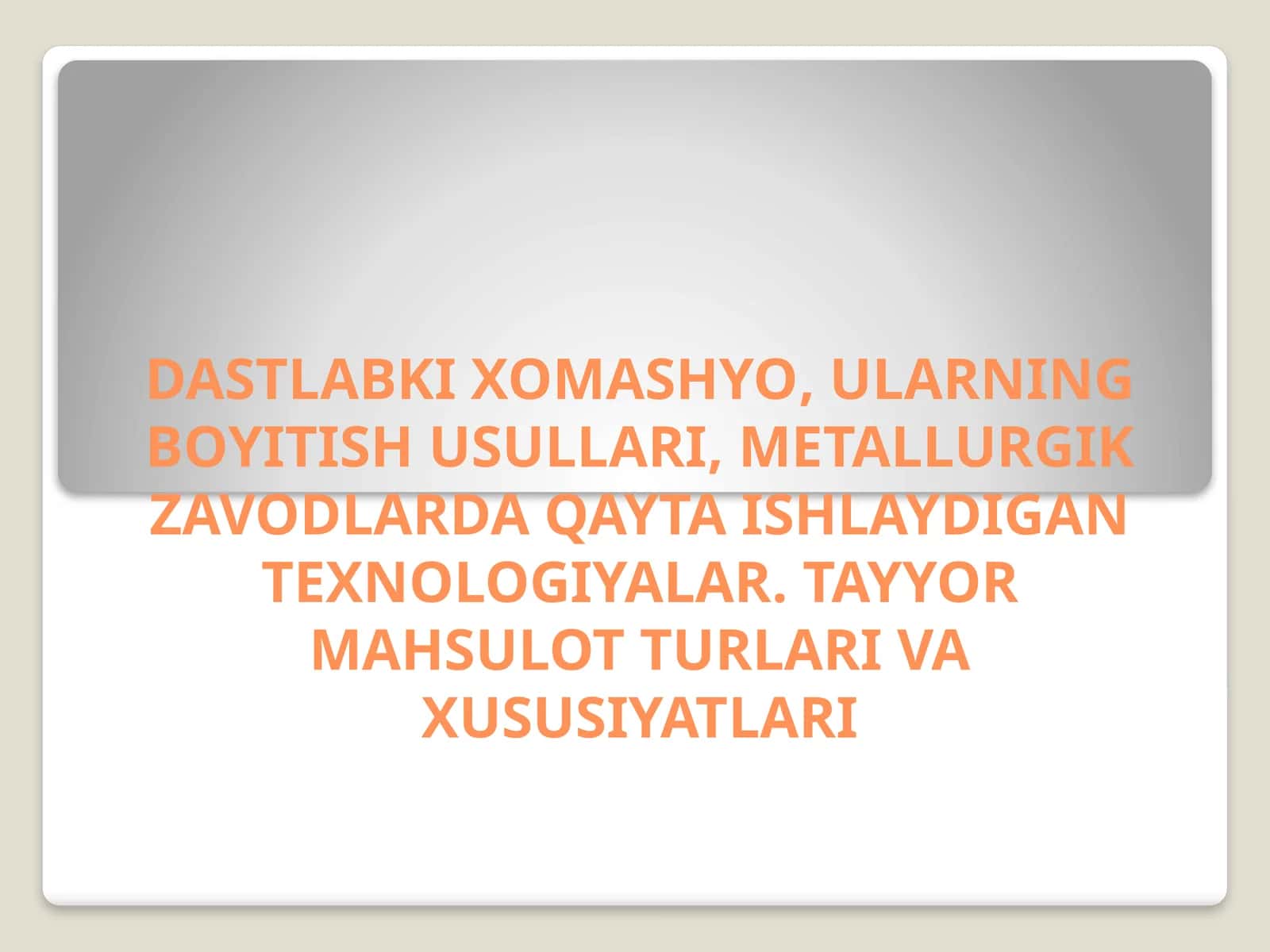 DASTLABKI XOMASHYO, ULARNING BOYITISH USULLARI, METALLURGIK ZAVODLARDA QAYTA ISHLAYDIGAN TEXNOLOGIYALAR. TAYYOR MAHSULOT TURLARI VA XUSUSIYATLARI